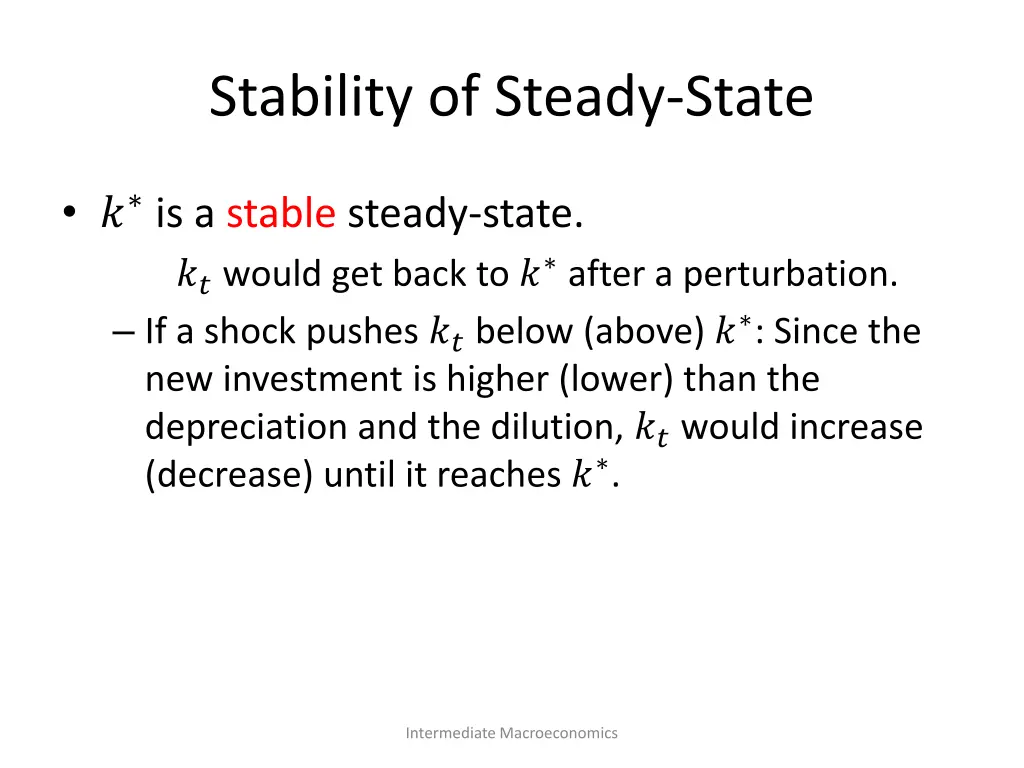 Stability of Steady-State

• $k^*$ is a stable steady-state.

$k_t$ would get back to $k^*$ after a perturbation.

– If a shock pushes $k_t$ below (above) $k^*$: Since the new investment is higher (lower) than the depreciation and the dilution, $k_t$ would increase (decrease) until it reaches $k^*$.

Intermediate Macroeconomics